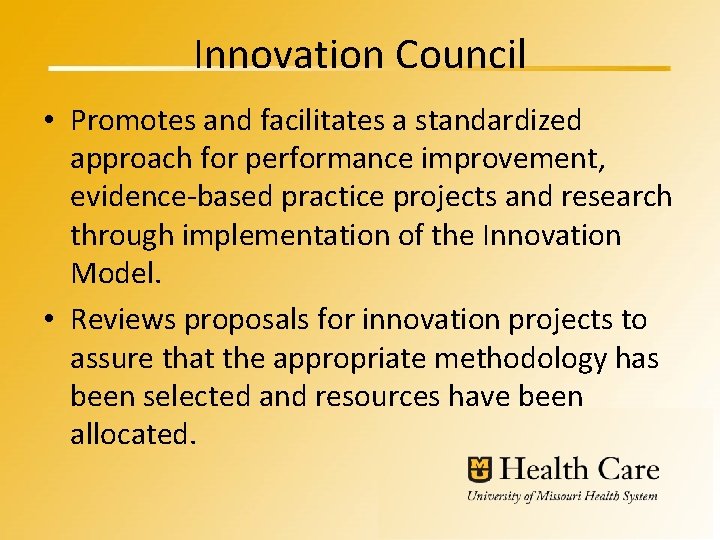 Innovation Council

• Promotes and facilitates a standardized approach for performance improvement, evidence-based practice projects and research through implementation of the Innovation Model.

• Reviews proposals for innovation projects to assure that the appropriate methodology has been selected and resources have been allocated.

MU Health Care
University of Missouri Health System